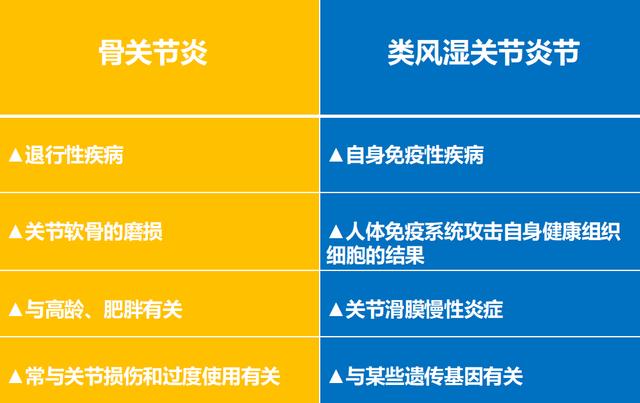 | 骨关节炎 | 类风湿关节炎节 |
|---|---|
| ▲退行性疾病 | ▲自身免疫性疾病 |
| ▲关节软骨的磨损 | ▲人体免疫系统攻击自身健康组织细胞的结果 |
| ▲与高龄、肥胖有关 | ▲关节滑膜慢性炎症 |
| ▲常与关节损伤和过度使用有关 | ▲与某些遗传基因有关 |